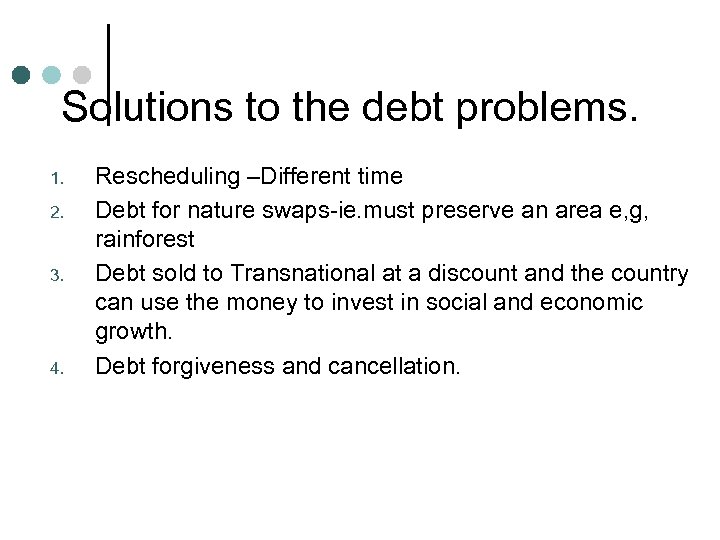 Solutions to the debt problems.

1. Rescheduling –Different time
2. Debt for nature swaps-ie.must preserve an area e,g, rainforest
3. Debt sold to Transnational at a discount and the country can use the money to invest in social and economic growth.
4. Debt forgiveness and cancellation.